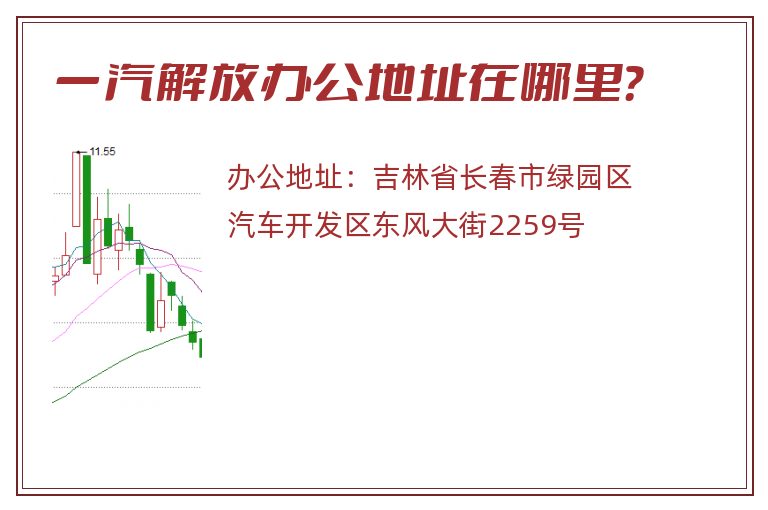 一汽解放办公地址在哪里?

11.55

办公地址：吉林省长春市绿园区汽车开发区东风大街2259号